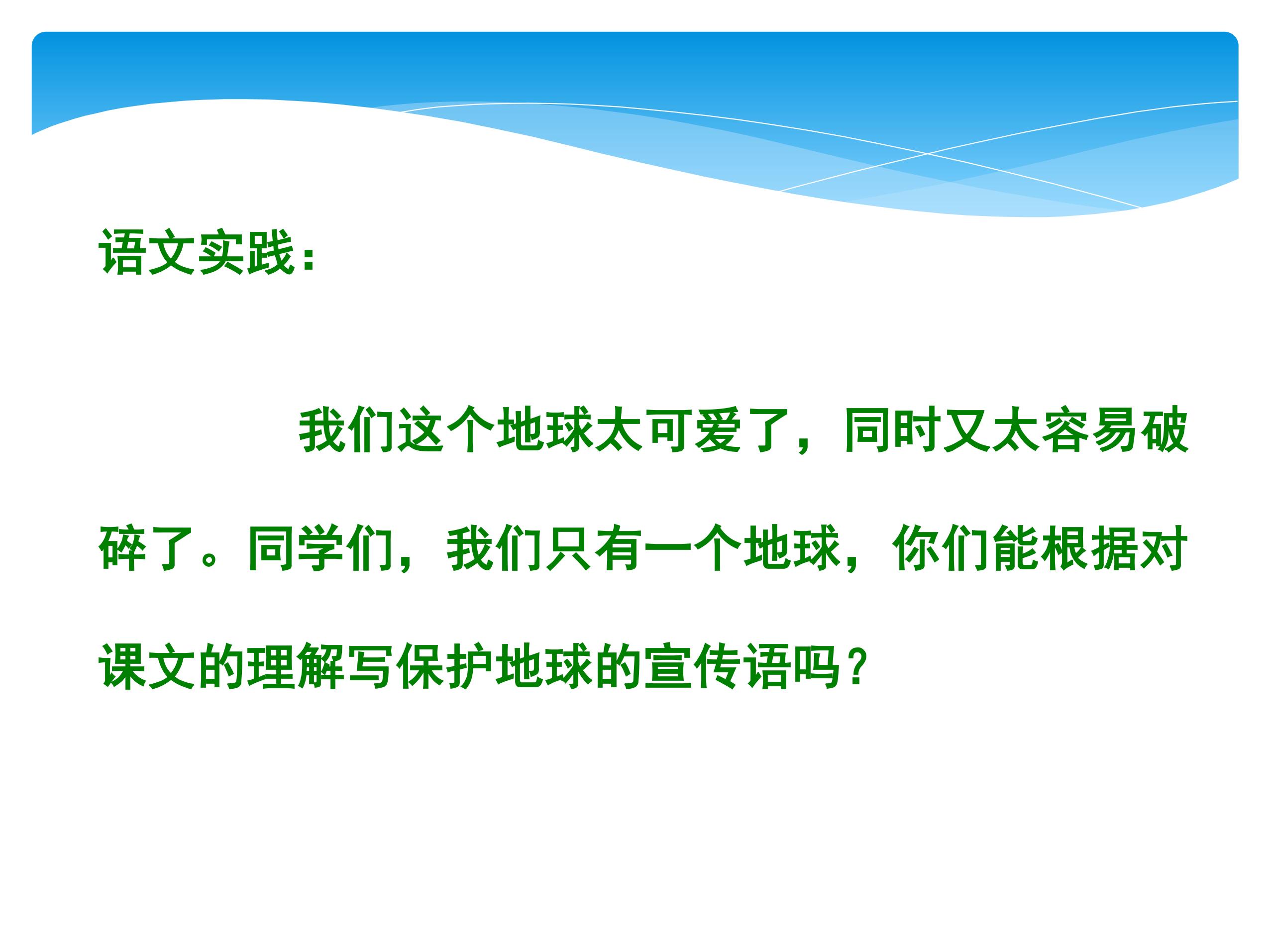 语文实践：

我们这个地球太可爱了，同时又太容易破碎了。同学们，我们只有一个地球，你们能根据对课文的理解写保护地球的宣传语吗？